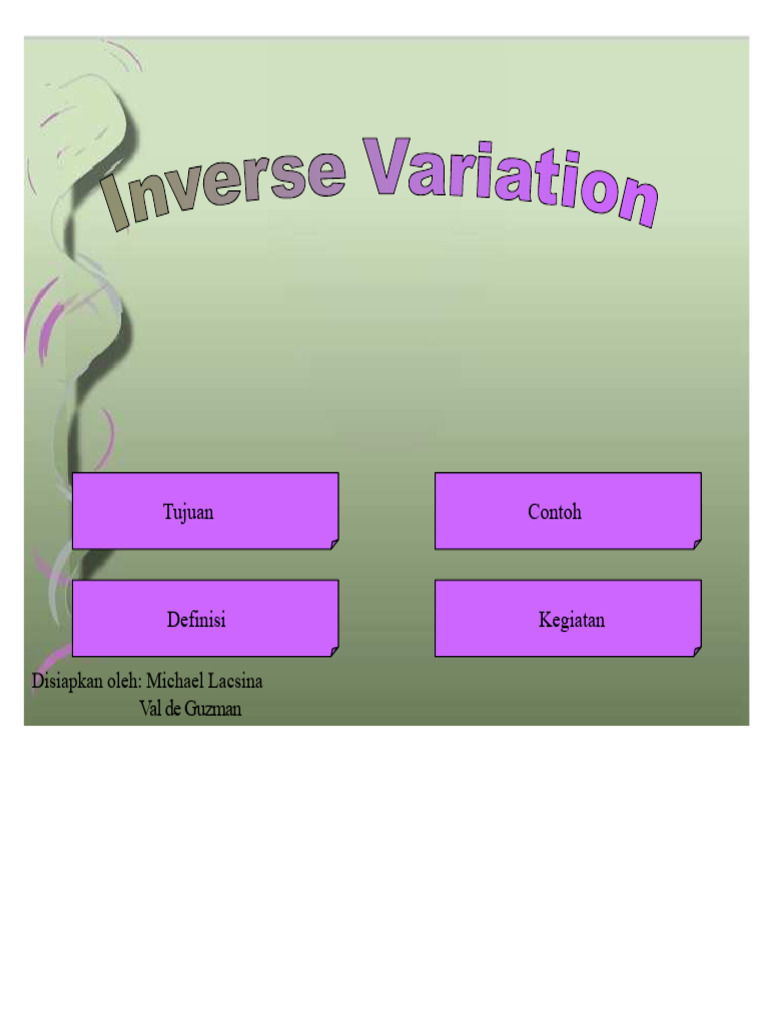 Inverse Variation

Tujuan

Contoh

Definisi

Kegiatan

Disiapkan oleh: Michael Lacsina
Val de Guzman